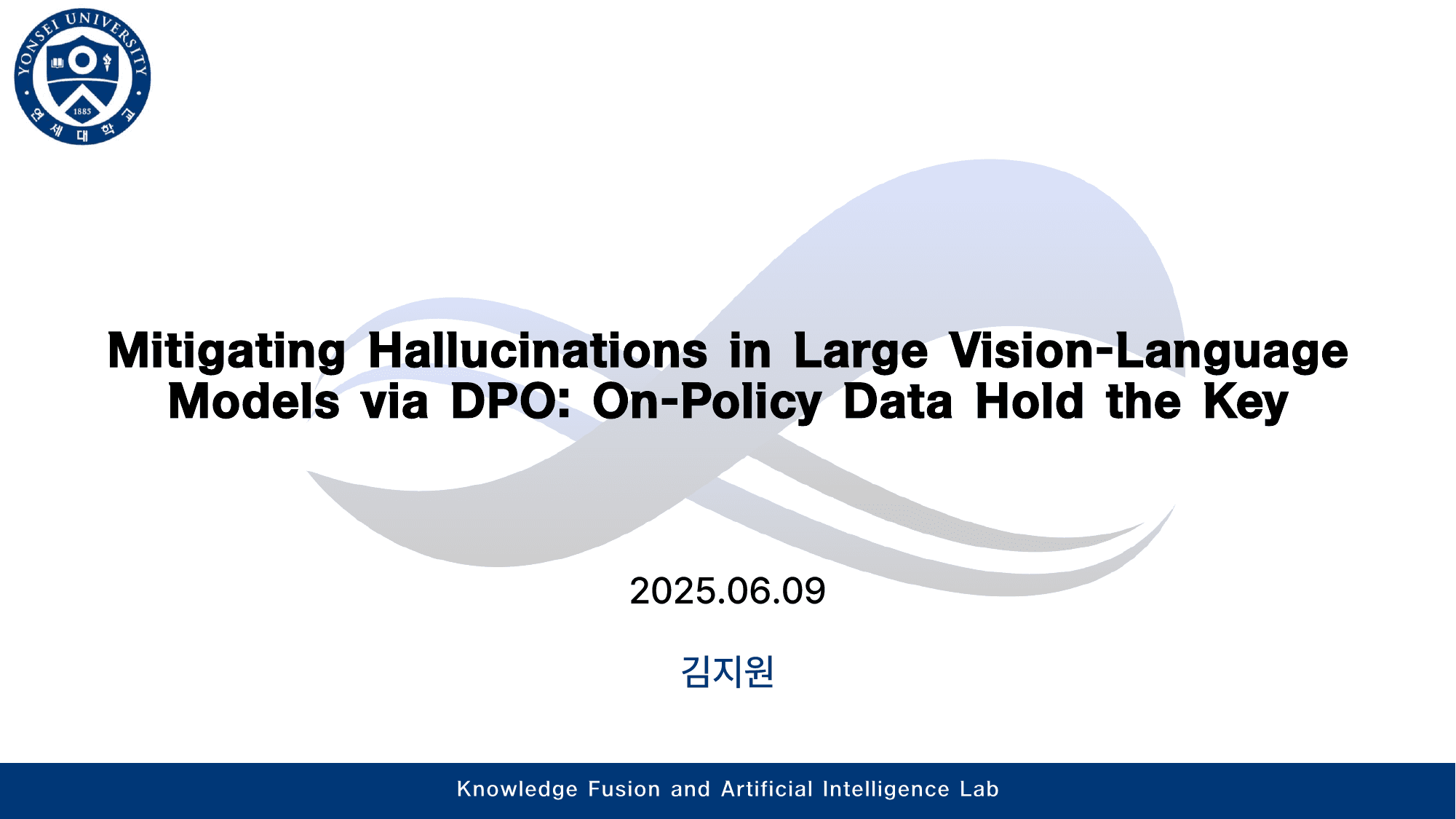 YONSEI UNIVERSITY
1885
연세대학교

Mitigating Hallucinations in Large Vision-Language Models via DPO: On-Policy Data Hold the Key

2025.06.09

김지원

Knowledge Fusion and Artificial Intelligence Lab